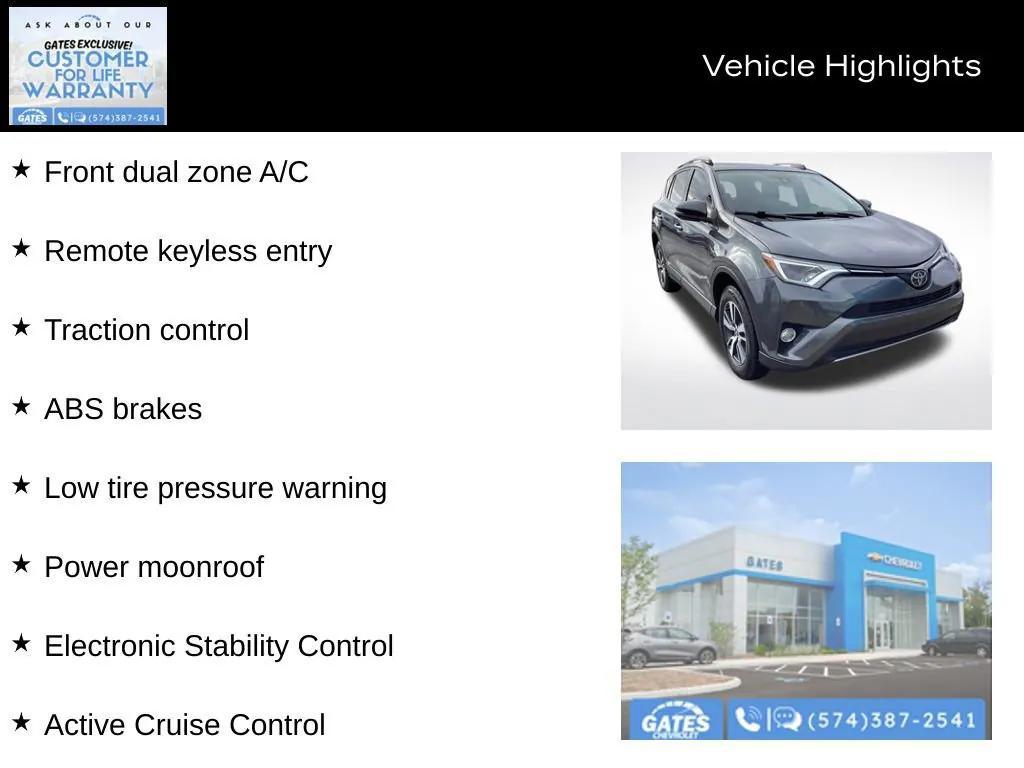 ASK ABOUT OUR
GATES EXCLUSIVE!
CUSTOMER FOR LIFE WARRANTY
GATES (574)387-2541

Vehicle Highlights

★ Front dual zone A/C

★ Remote keyless entry

★ Traction control

★ ABS brakes

★ Low tire pressure warning

★ Power moonroof

★ Electronic Stability Control

★ Active Cruise Control

GATES
CHEVROLET

GATES CHEVROLET (574)387-2541